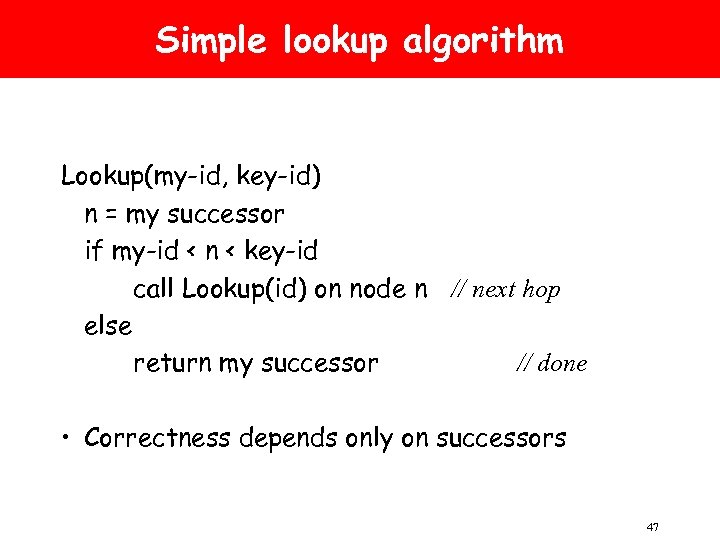 Simple lookup algorithm

Lookup(my-id, key-id)
n = my successor
if my-id < n < key-id
call Lookup(id) on node n // next hop
else
return my successor // done

• Correctness depends only on successors

47